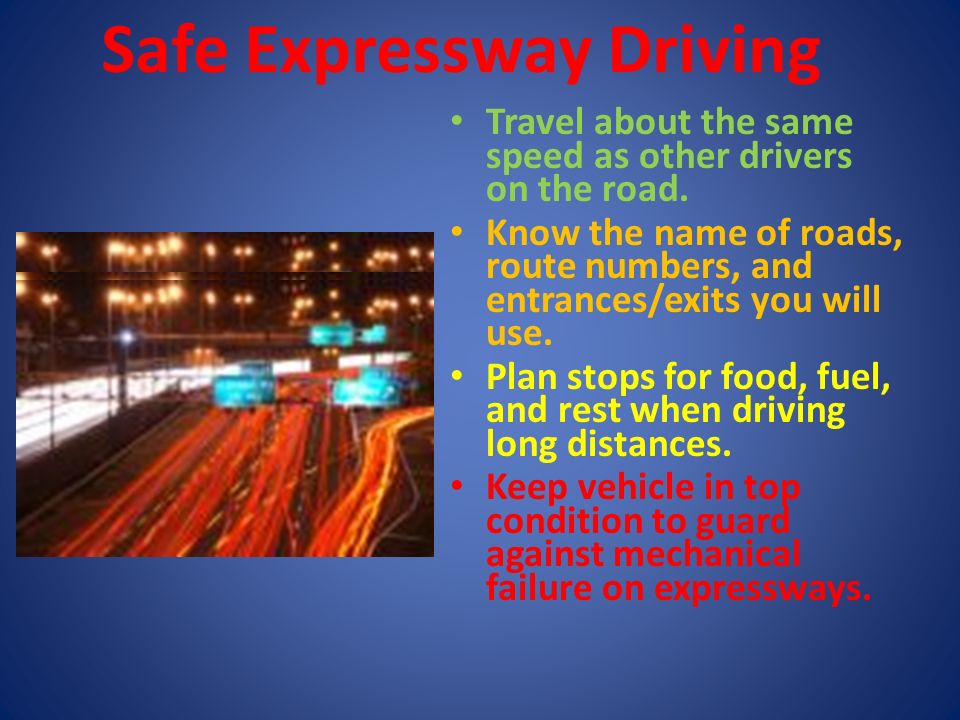 Safe Expressway Driving

• Travel about the same speed as other drivers on the road.
• Know the name of roads, route numbers, and entrances/exits you will use.
• Plan stops for food, fuel, and rest when driving long distances.
• Keep vehicle in top condition to guard against mechanical failure on expressways.